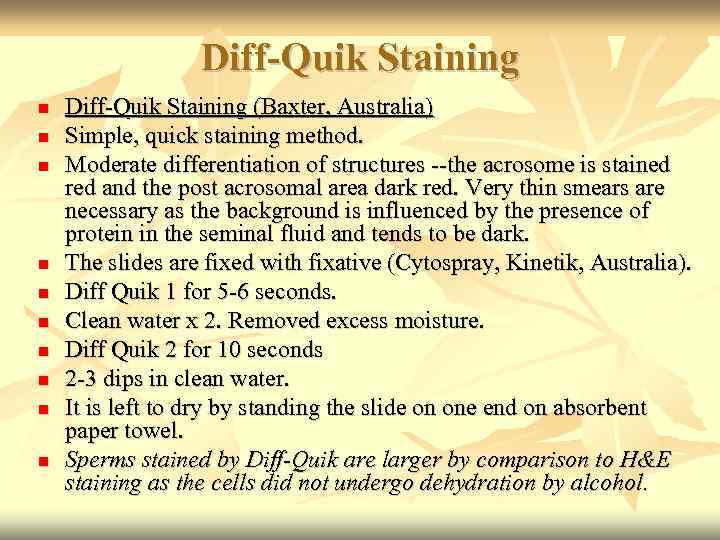 Diff-Quik Staining

- Diff-Quik Staining (Baxter, Australia)
- Simple, quick staining method.
- Moderate differentiation of structures --the acrosome is stained red and the post acrosomal area dark red. Very thin smears are necessary as the background is influenced by the presence of protein in the seminal fluid and tends to be dark.
- The slides are fixed with fixative (Cytospray, Kinetik, Australia).
- Diff Quik 1 for 5-6 seconds.
- Clean water x 2. Removed excess moisture.
- Diff Quik 2 for 10 seconds
- 2-3 dips in clean water.
- It is left to dry by standing the slide on one end on absorbent paper towel.
- Sperms stained by Diff-Quik are larger by comparison to H&E staining as the cells did not undergo dehydration by alcohol.